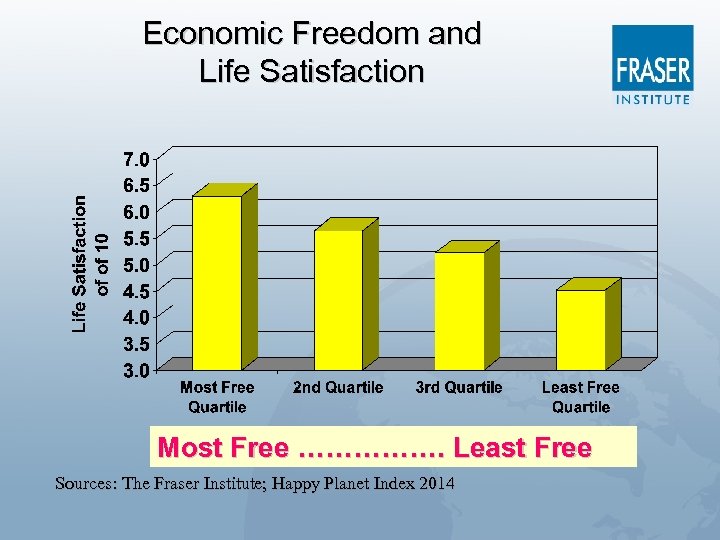 Economic Freedom and Life Satisfaction

FRASER INSTITUTE

Life Satisfaction of of 10

7.0
6.5
6.0
5.5
5.0
4.5
4.0
3.5
3.0

Most Free Quartile
2nd Quartile
3rd Quartile
Least Free Quartile

Most Free ……………. Least Free

Sources: The Fraser Institute; Happy Planet Index 2014